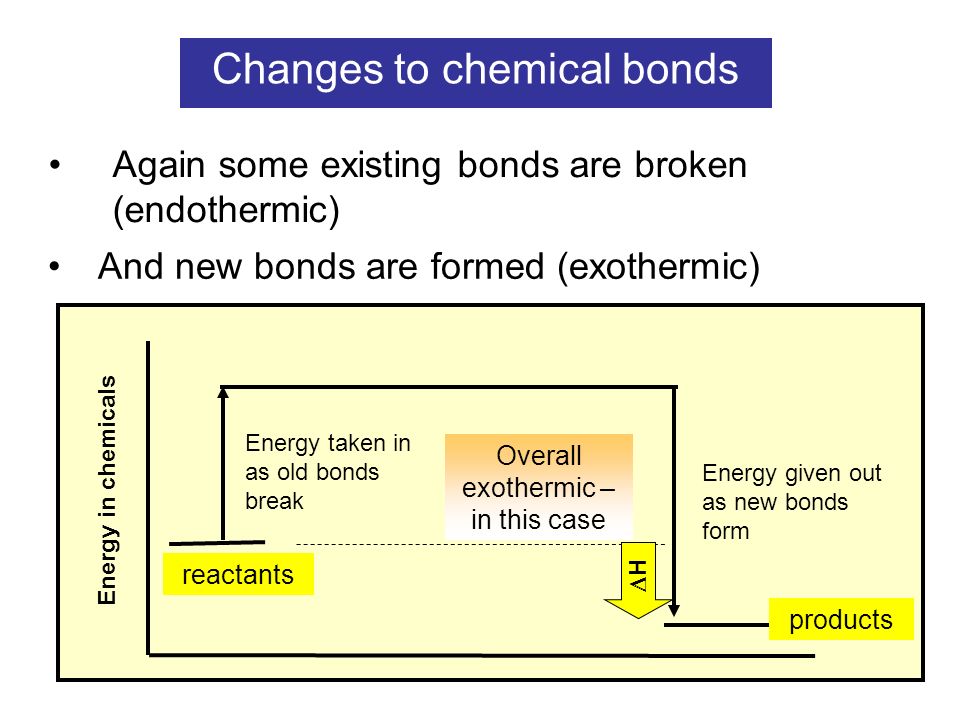 Changes to chemical bonds

• Again some existing bonds are broken (endothermic)

• And new bonds are formed (exothermic)

Energy in chemicals

Energy taken in as old bonds break

Overall exothermic – in this case

Energy given out as new bonds form

reactants

$\Delta H$

products